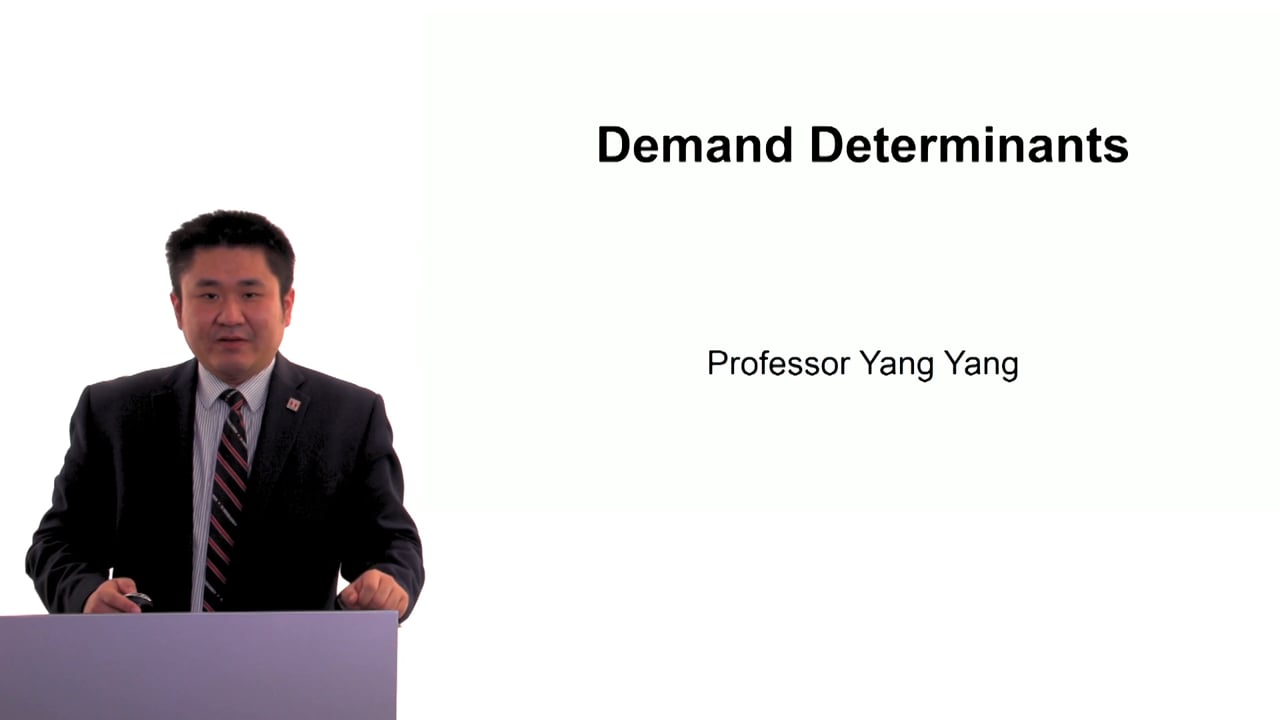 Demand Determinants

Professor Yang Yang